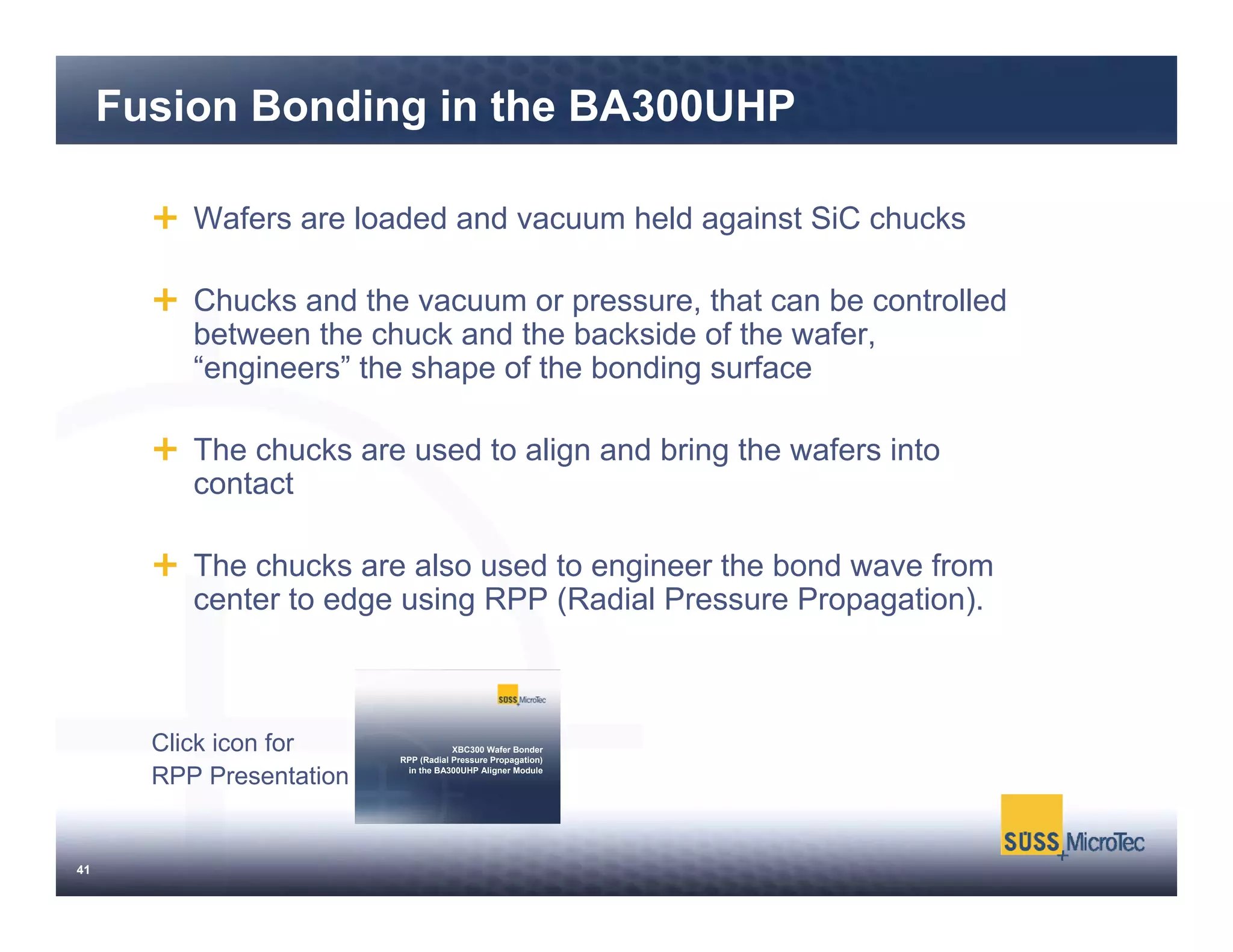 Fusion Bonding in the BA300UHP

+ Wafers are loaded and vacuum held against SiC chucks

+ Chucks and the vacuum or pressure, that can be controlled between the chuck and the backside of the wafer, “engineers” the shape of the bonding surface

+ The chucks are used to align and bring the wafers into contact

+ The chucks are also used to engineer the bond wave from center to edge using RPP (Radial Pressure Propagation).

Click icon for RPP Presentation

SÜSS MicroTec

XBC300 Wafer Bonder
RPP (Radial Pressure Propagation)
in the BA300UHP Aligner Module

SÜSS MicroTec

41